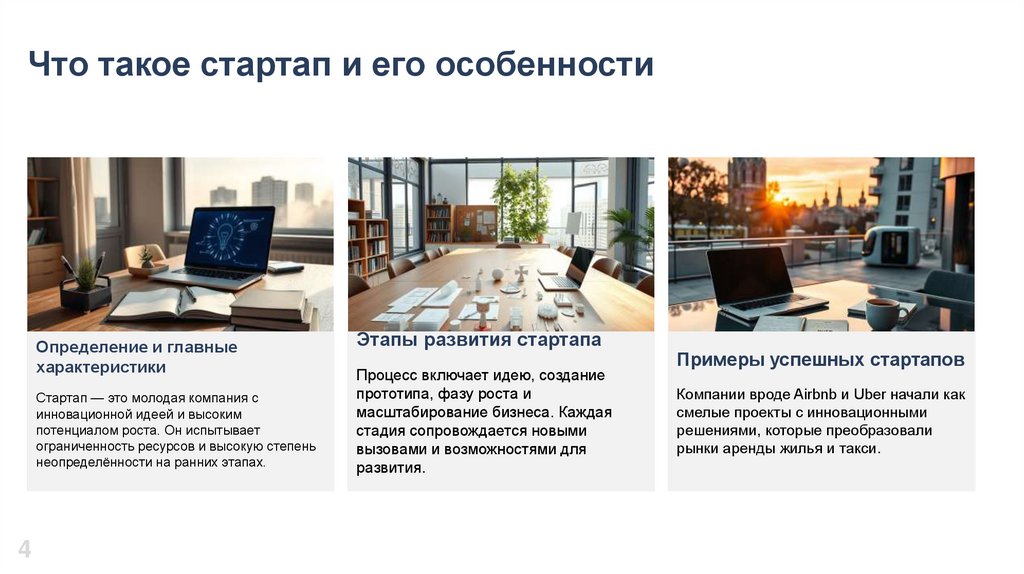 Что такое стартап и его особенности

Определение и главные характеристики

Стартап — это молодая компания с инновационной идеей и высоким потенциалом роста. Он испытывает ограниченность ресурсов и высокую степень неопределённости на ранних этапах.

Этапы развития стартапа

Процесс включает идею, создание прототипа, фазу роста и масштабирование бизнеса. Каждая стадия сопровождается новыми вызовами и возможностями для развития.

Примеры успешных стартапов

Компании вроде Airbnb и Uber начали как смелые проекты с инновационными решениями, которые преобразовали рынки аренды жилья и такси.

4